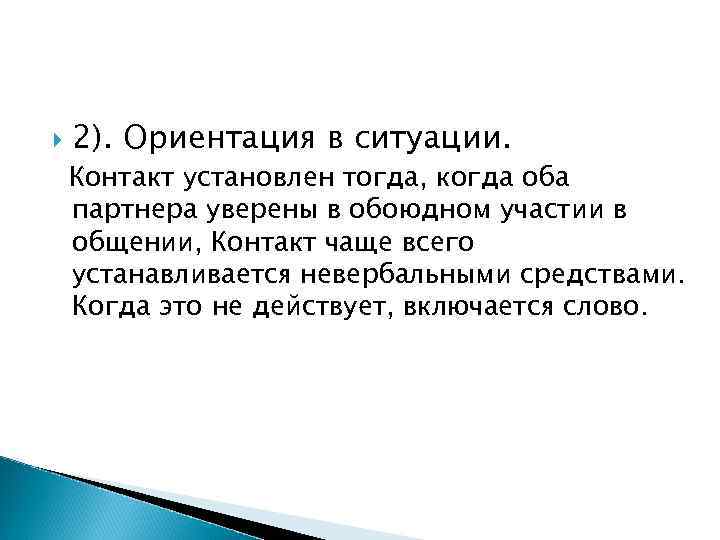 2). Ориентация в ситуации.

Контакт установлен тогда, когда оба партнера уверены в обоюдном участии в общении, Контакт чаще всего устанавливается невербальными средствами. Когда это не действует, включается слово.